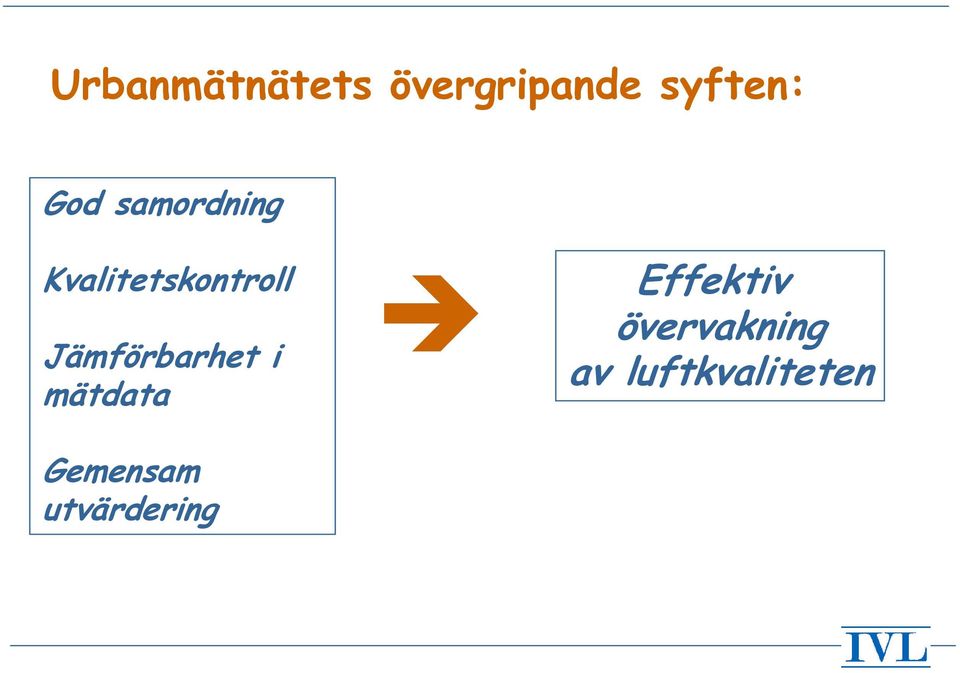 Urbanmätnätets övergripande syften:

God samordning

Kvalitetskontroll

Jämförbarhet i mätdata

Gemensam utvärdering

Effektiv övervakning av luftkvaliteten

IVL